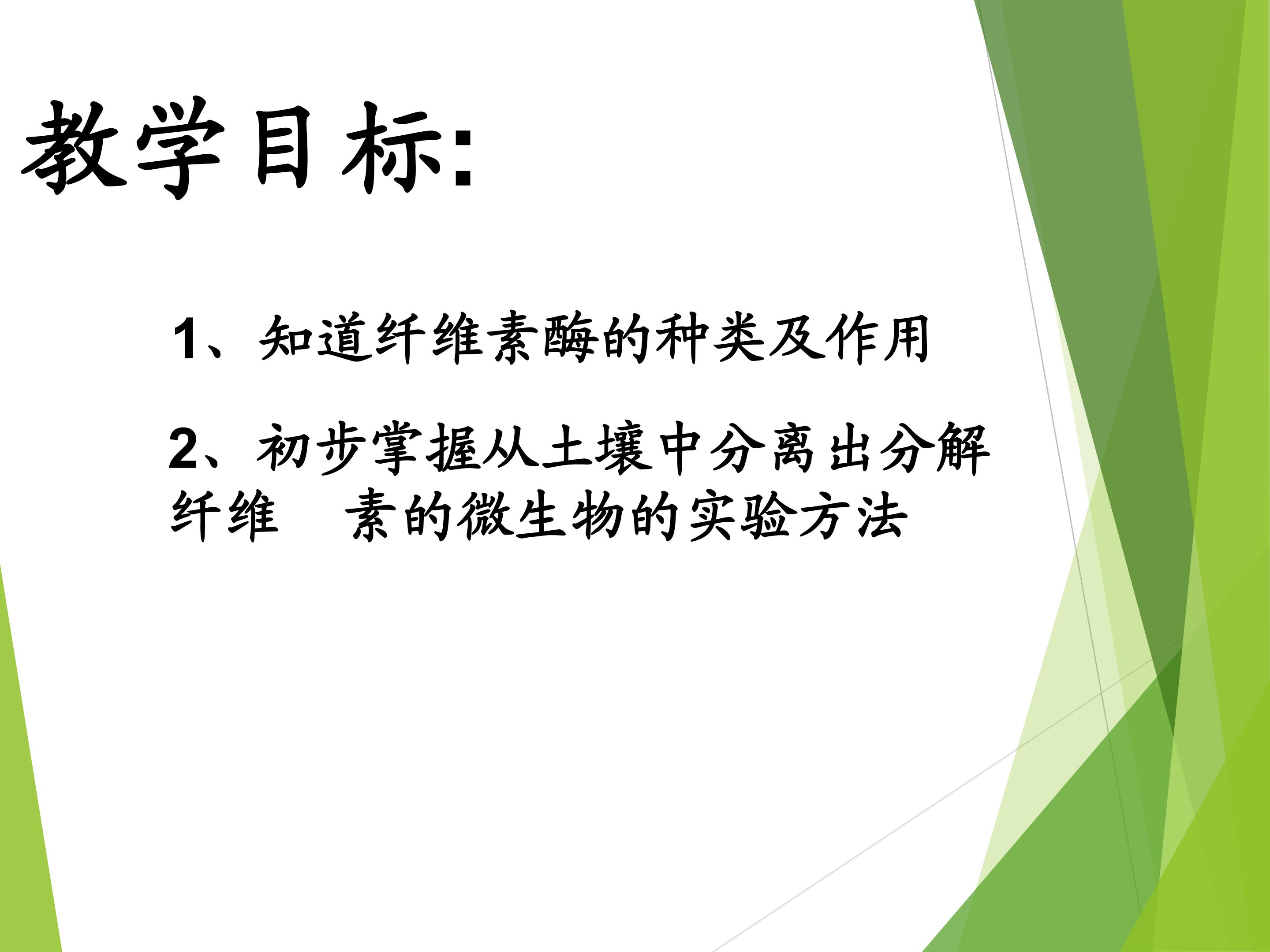 教学目标:

1、知道纤维素酶的种类及作用

2、初步掌握从土壤中分离出分解纤维　素的微生物的实验方法